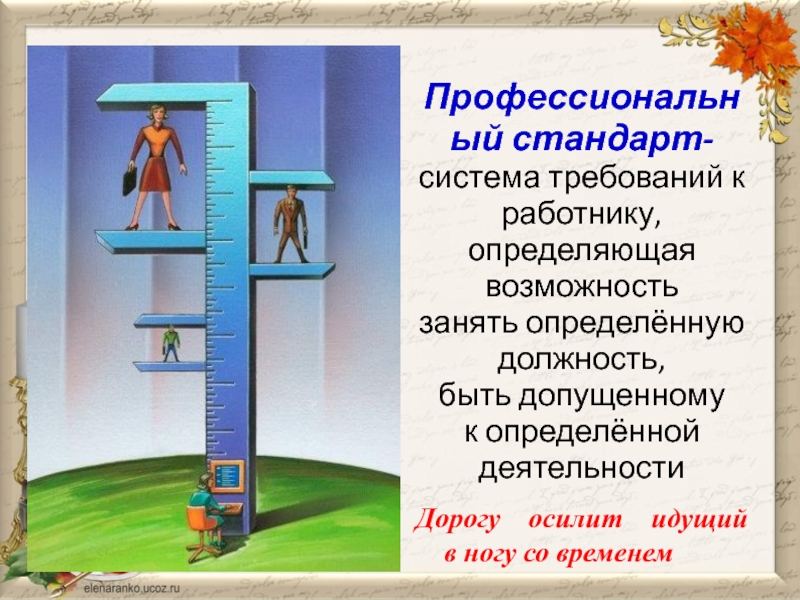 Профессиональный стандарт- система требований к работнику, определяющая возможность занять определённую должность, быть допущенному к определённой деятельности

Дорогу осилит идущий в ногу со временем

elenaranko.ucoz.ru